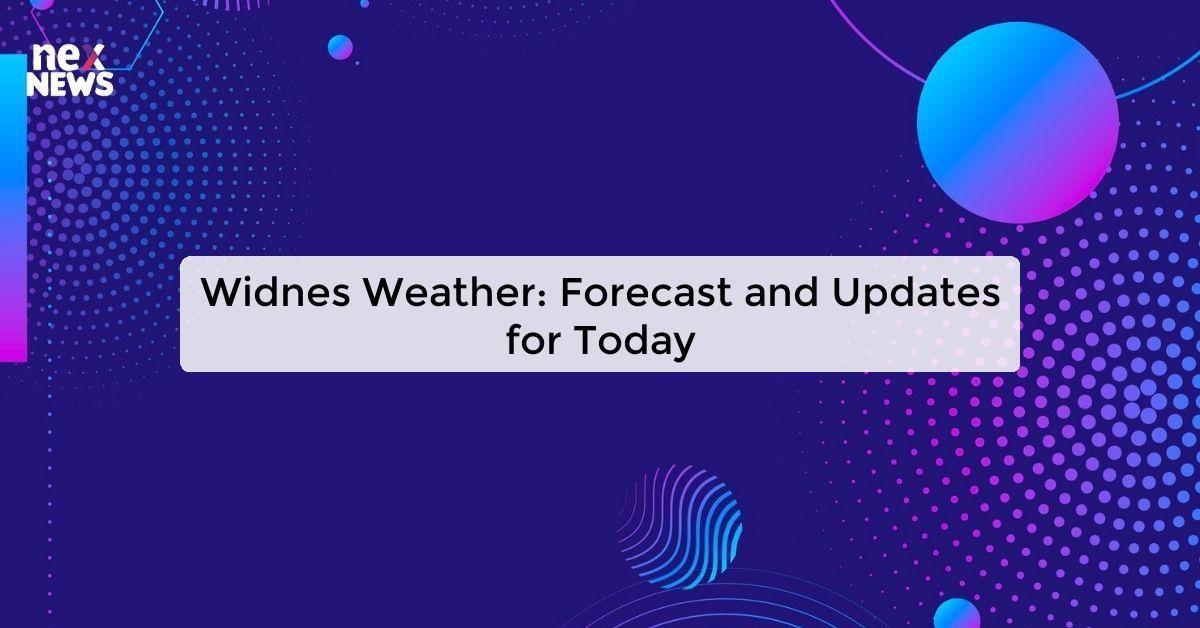 nex NEWS

Widnes Weather: Forecast and Updates for Today